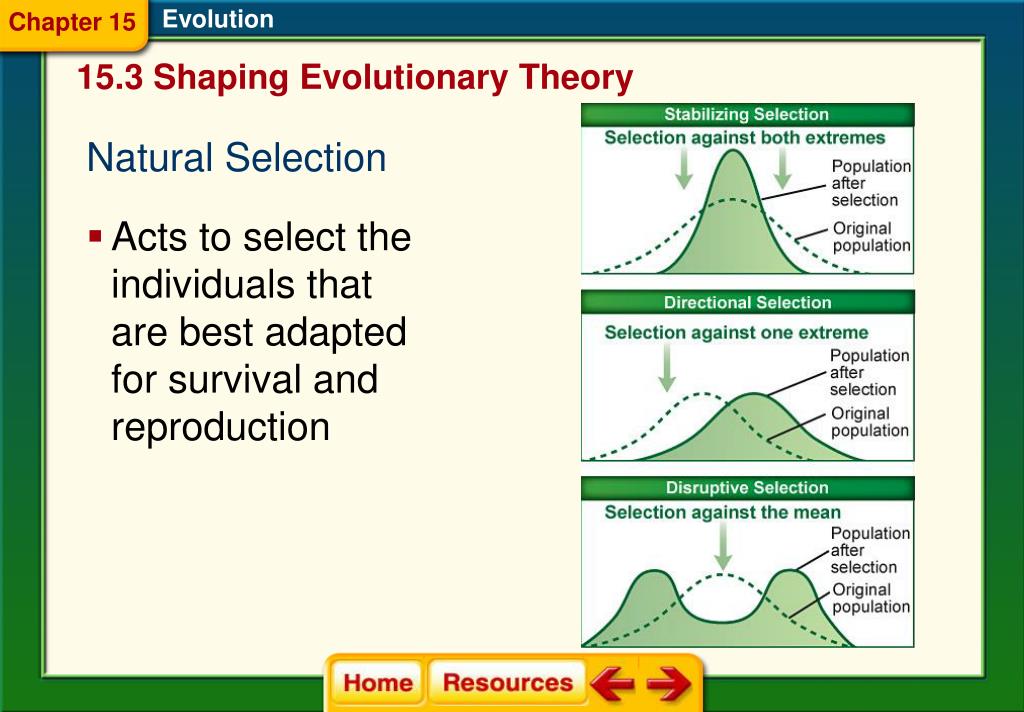 Chapter 15 Evolution

15.3 Shaping Evolutionary Theory

Natural Selection

▪ Acts to select the individuals that are best adapted for survival and reproduction

Stabilizing Selection
Selection against both extremes
Population after selection
Original population

Directional Selection
Selection against one extreme
Population after selection
Original population

Disruptive Selection
Selection against the mean
Population after selection
Original population

Home Resources